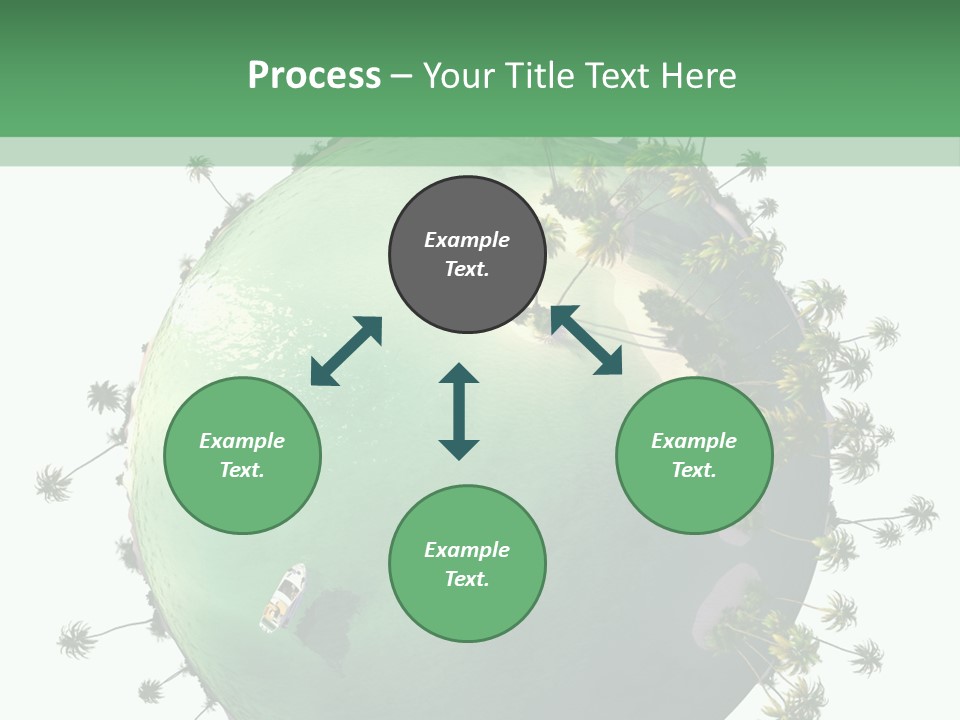 Process – Your Title Text Here

Example Text.

Example Text.

Example Text.

Example Text.